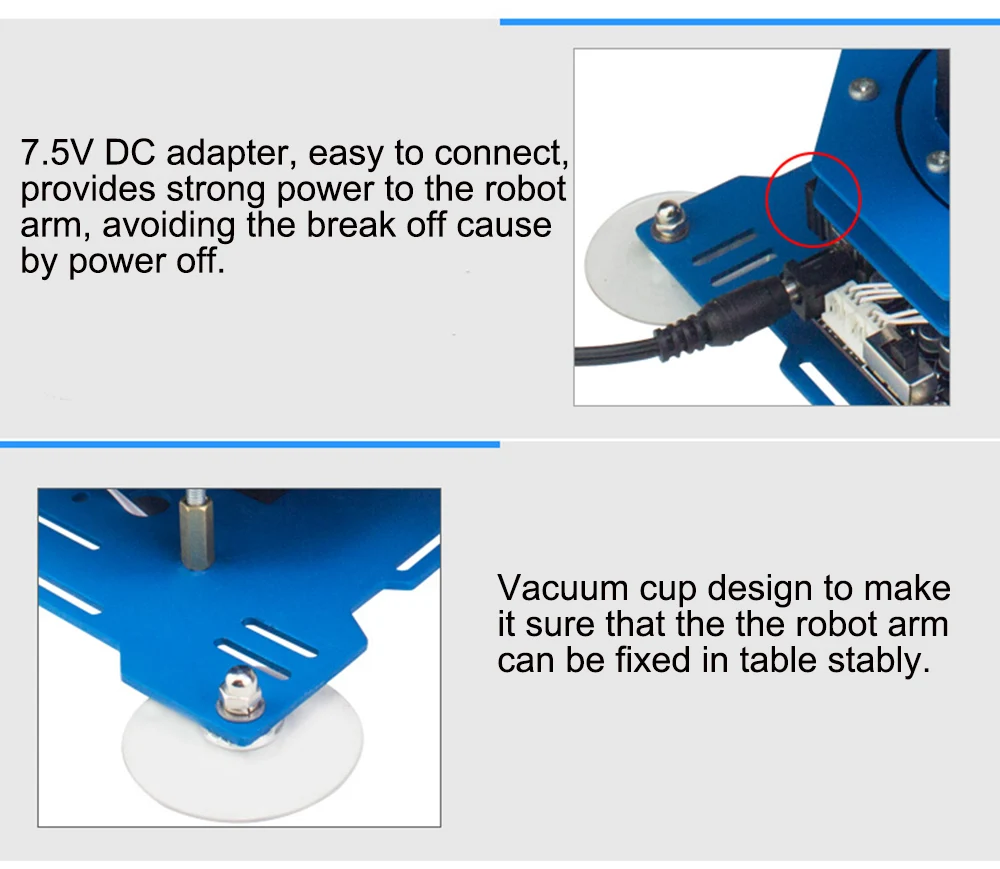 7.5V DC adapter, easy to connect, provides strong power to the robot arm, avoiding the break off cause by power off.

Vacuum cup design to make it sure that the the robot arm can be fixed in table stably.